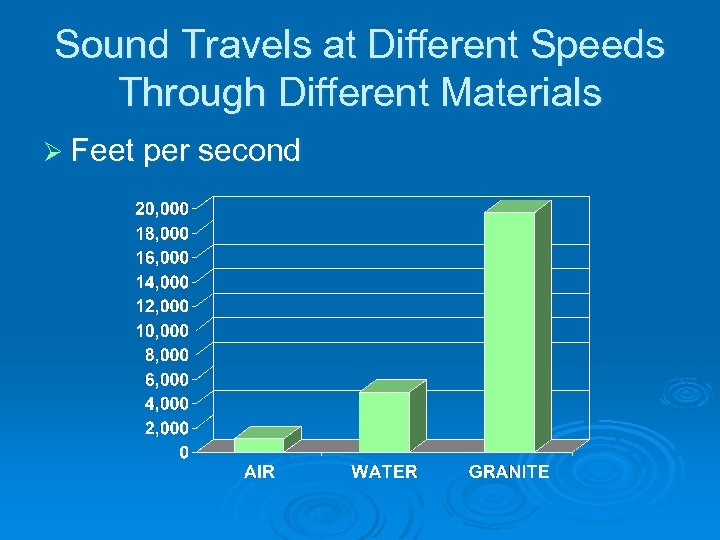 Sound Travels at Different Speeds Through Different Materials

➢ Feet per second

20,000
18,000
16,000
14,000
12,000
10,000
8,000
6,000
4,000
2,000
0

AIR
WATER
GRANITE